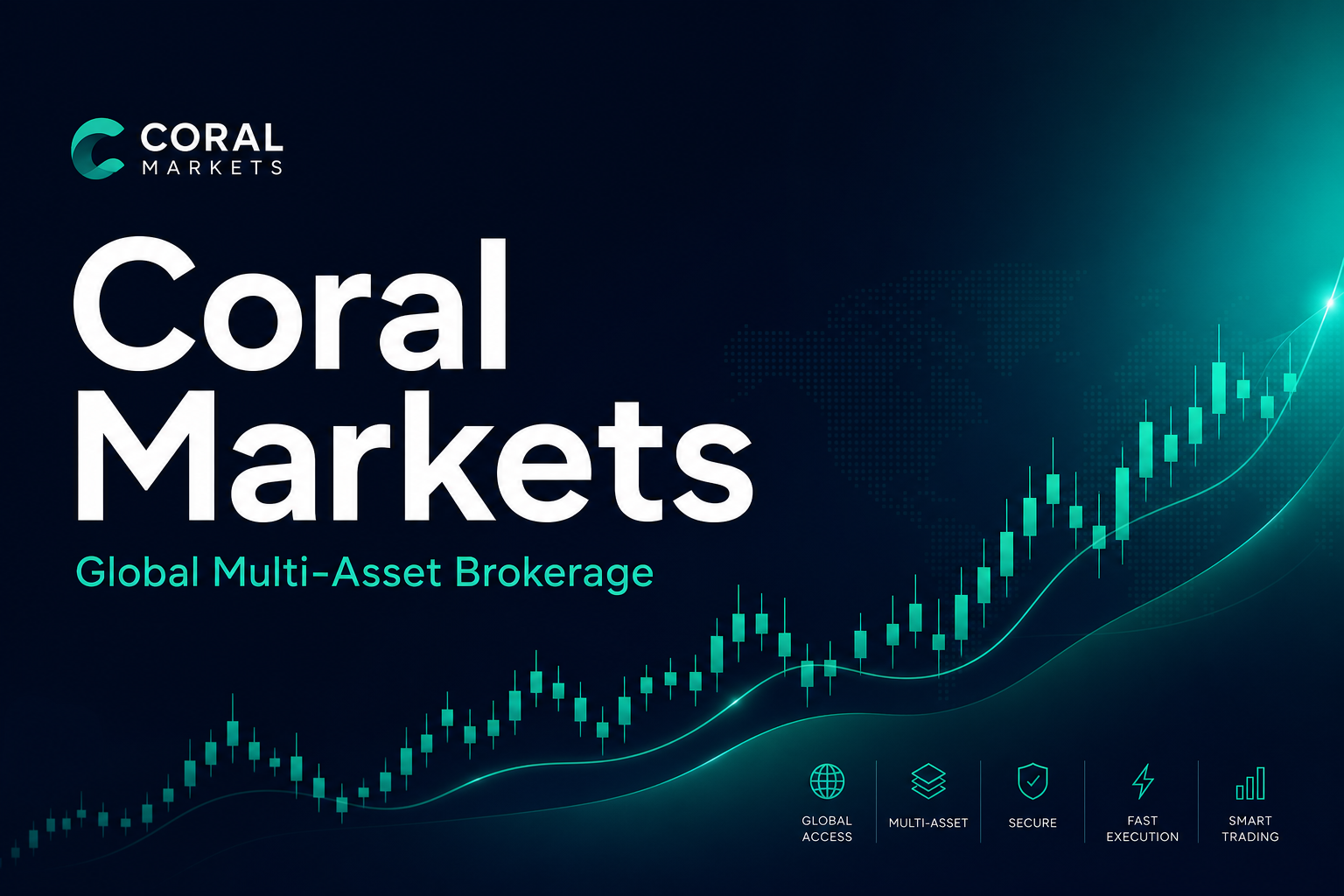 CORAL
MARKETS

Coral
Markets

Global Multi-Asset Brokerage

GLOBAL ACCESS

MULTI-ASSET

SECURE

FAST EXECUTION

SMART TRADING